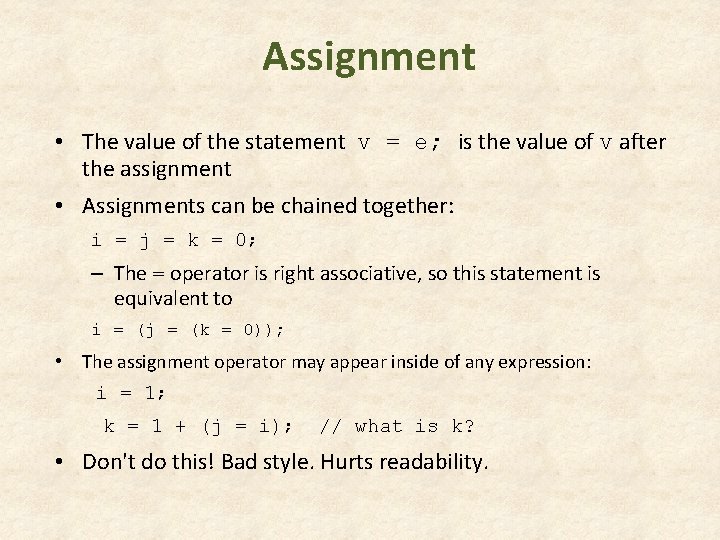 Assignment

• The value of the statement v = e; is the value of v after the assignment

• Assignments can be chained together:

i = j = k = 0;

– The = operator is right associative, so this statement is equivalent to

i = (j = (k = 0));

• The assignment operator may appear inside of any expression:

i = 1;

k = 1 + (j = i); // what is k?

• Don't do this! Bad style. Hurts readability.